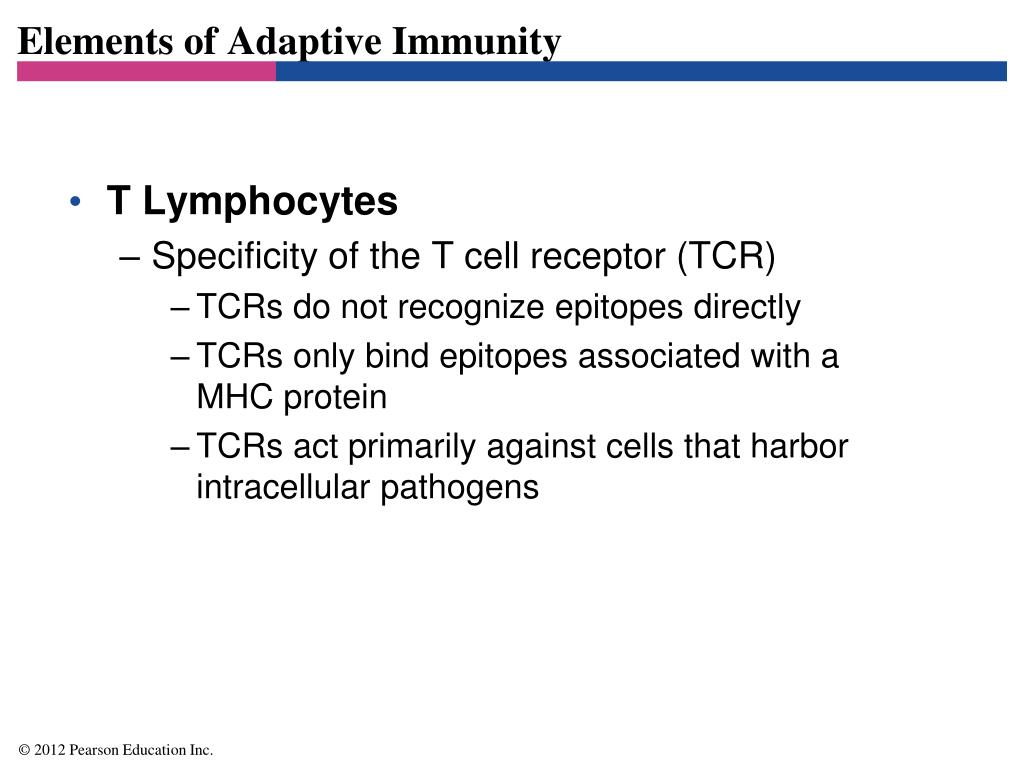 Elements of Adaptive Immunity

• T Lymphocytes
– Specificity of the T cell receptor (TCR)
– TCRs do not recognize epitopes directly
– TCRs only bind epitopes associated with a MHC protein
– TCRs act primarily against cells that harbor intracellular pathogens

© 2012 Pearson Education Inc.